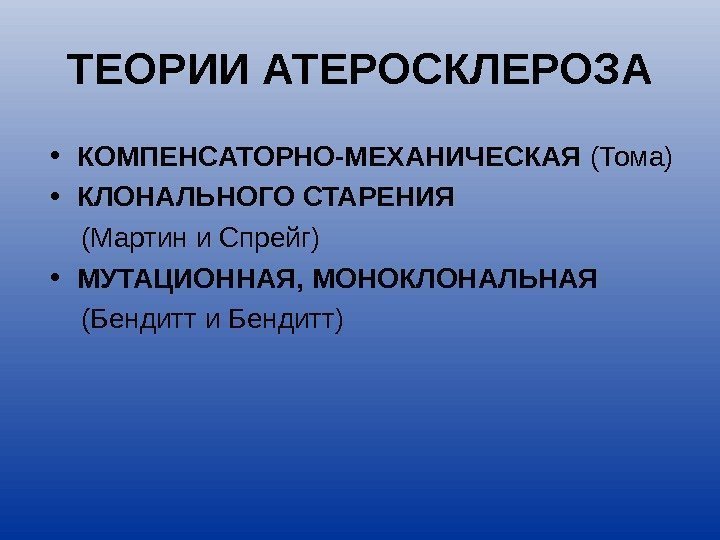 ТЕОРИИ АТЕРОСКЛЕРОЗА

• КОМПЕНСАТОРНО-МЕХАНИЧЕСКАЯ (Тома)
• КЛОНАЛЬНОГО СТАРЕНИЯ (Мартин и Спрейг)
• МУТАЦИОННАЯ, МОНОКЛОНАЛЬНАЯ (Бендитт и Бендитт)